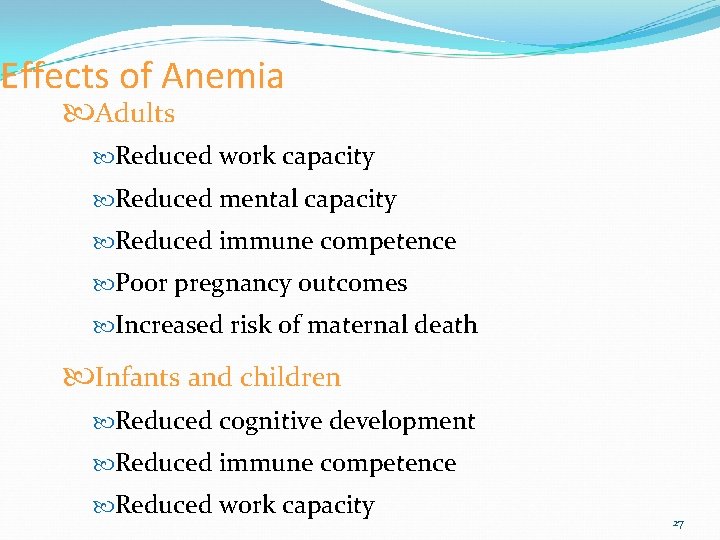 Effects of Anemia

Adults

Reduced work capacity

Reduced mental capacity

Reduced immune competence

Poor pregnancy outcomes

Increased risk of maternal death

Infants and children

Reduced cognitive development

Reduced immune competence

Reduced work capacity

27